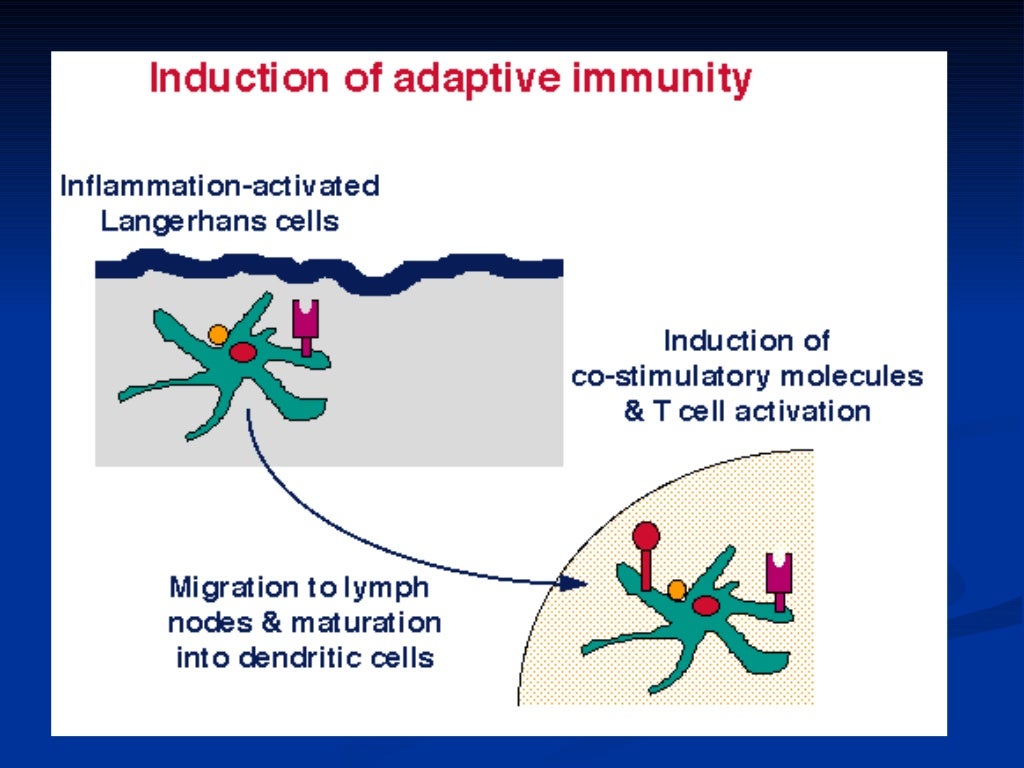 Induction of adaptive immunity

Inflammation-activated Langerhans cells

Induction of co-stimulatory molecules & T cell activation

Migration to lymph nodes & maturation into dendritic cells